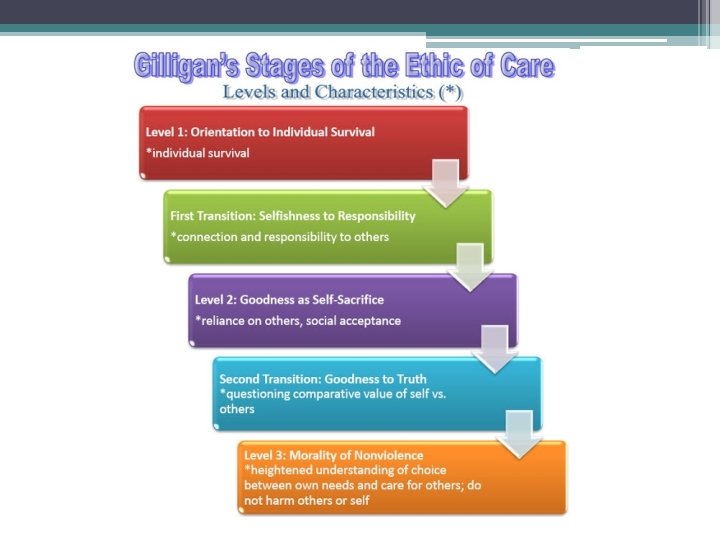 Gilligan's Stages of the Ethic of Care
Levels and Characteristics (*)

Level 1: Orientation to Individual Survival
*individual survival

First Transition: Selfishness to Responsibility
*connection and responsibility to others

Level 2: Goodness as Self-Sacrifice
*reliance on others, social acceptance

Second Transition: Goodness to Truth
*questioning comparative value of self vs. others

Level 3: Morality of Nonviolence
*heightened understanding of choice between own needs and care for others; do not harm others or self